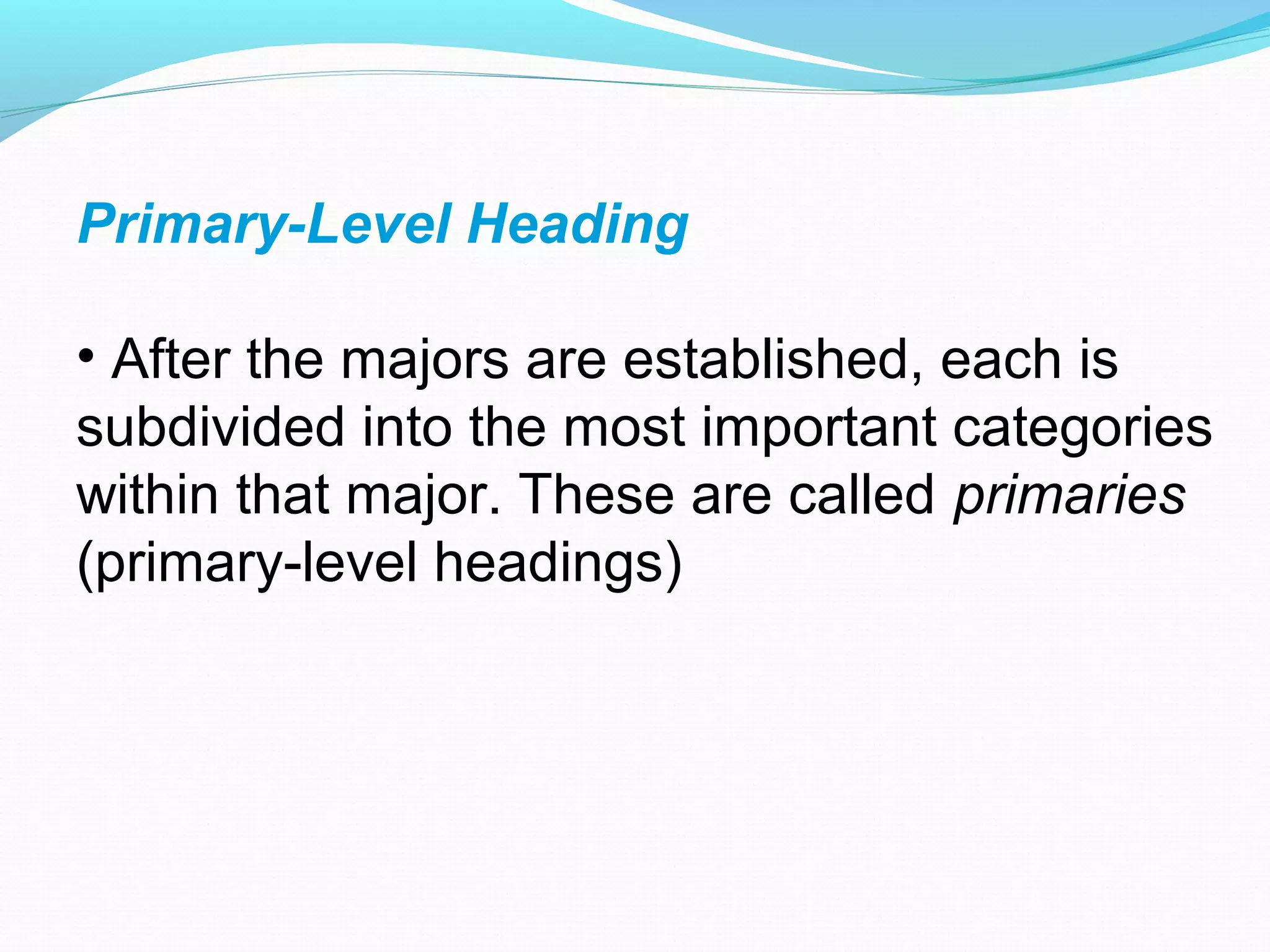 Primary-Level Heading

• After the majors are established, each is subdivided into the most important categories within that major. These are called primaries (primary-level headings)